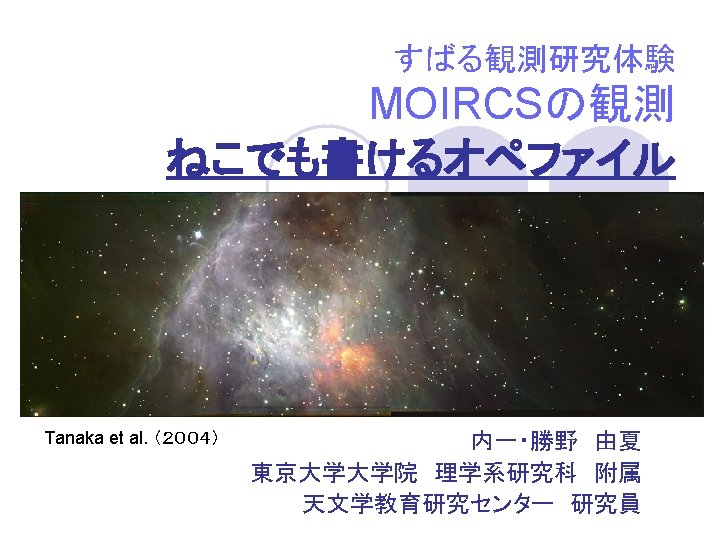 すばる観測研究体験
MOIRCSの観測
ねこでも書けるオペファイル

Tanaka et al. (2004)

内一・勝野　由夏
東京大学大学院　理学系研究科　附属
天文学教育研究センター　研究員